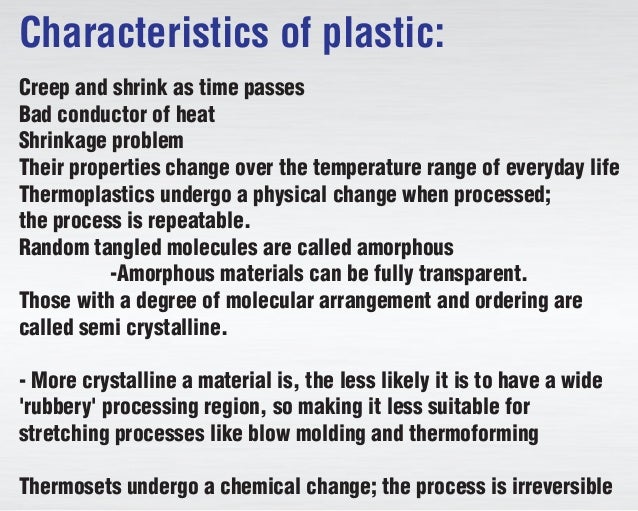 Characteristics of plastic:

Creep and shrink as time passes
Bad conductor of heat
Shrinkage problem
Their properties change over the temperature range of everyday life
Thermoplastics undergo a physical change when processed; the process is repeatable.
Random tangled molecules are called amorphous
-Amorphous materials can be fully transparent.
Those with a degree of molecular arrangement and ordering are called semi crystalline.

- More crystalline a material is, the less likely it is to have a wide 'rubbery' processing region, so making it less suitable for stretching processes like blow molding and thermoforming

Thermosets undergo a chemical change; the process is irreversible